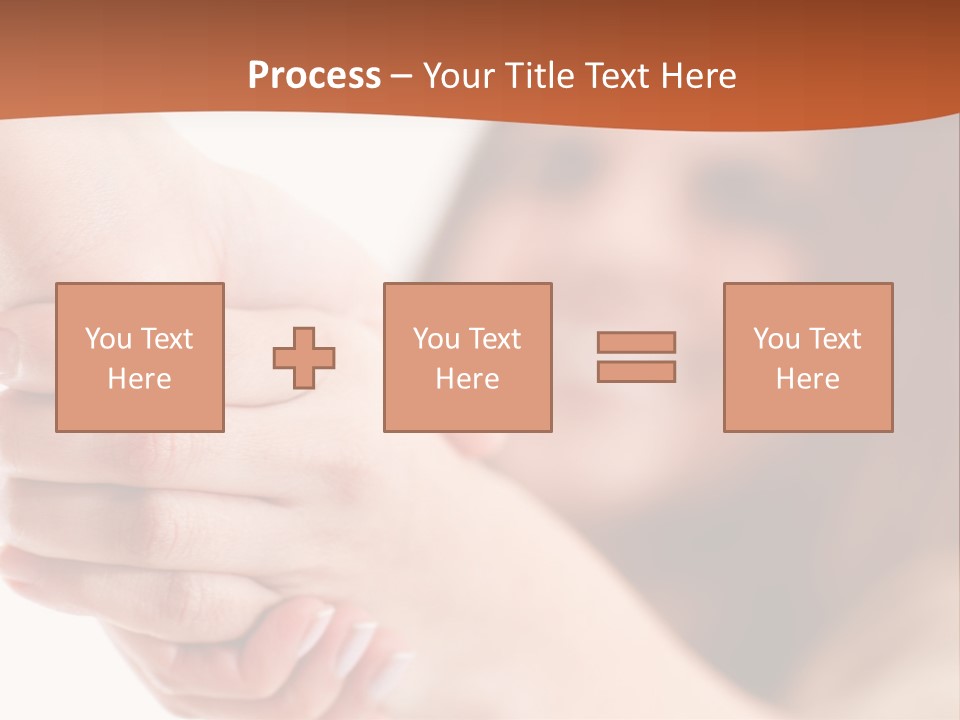 Process – Your Title Text Here

You Text Here

You Text Here

You Text Here